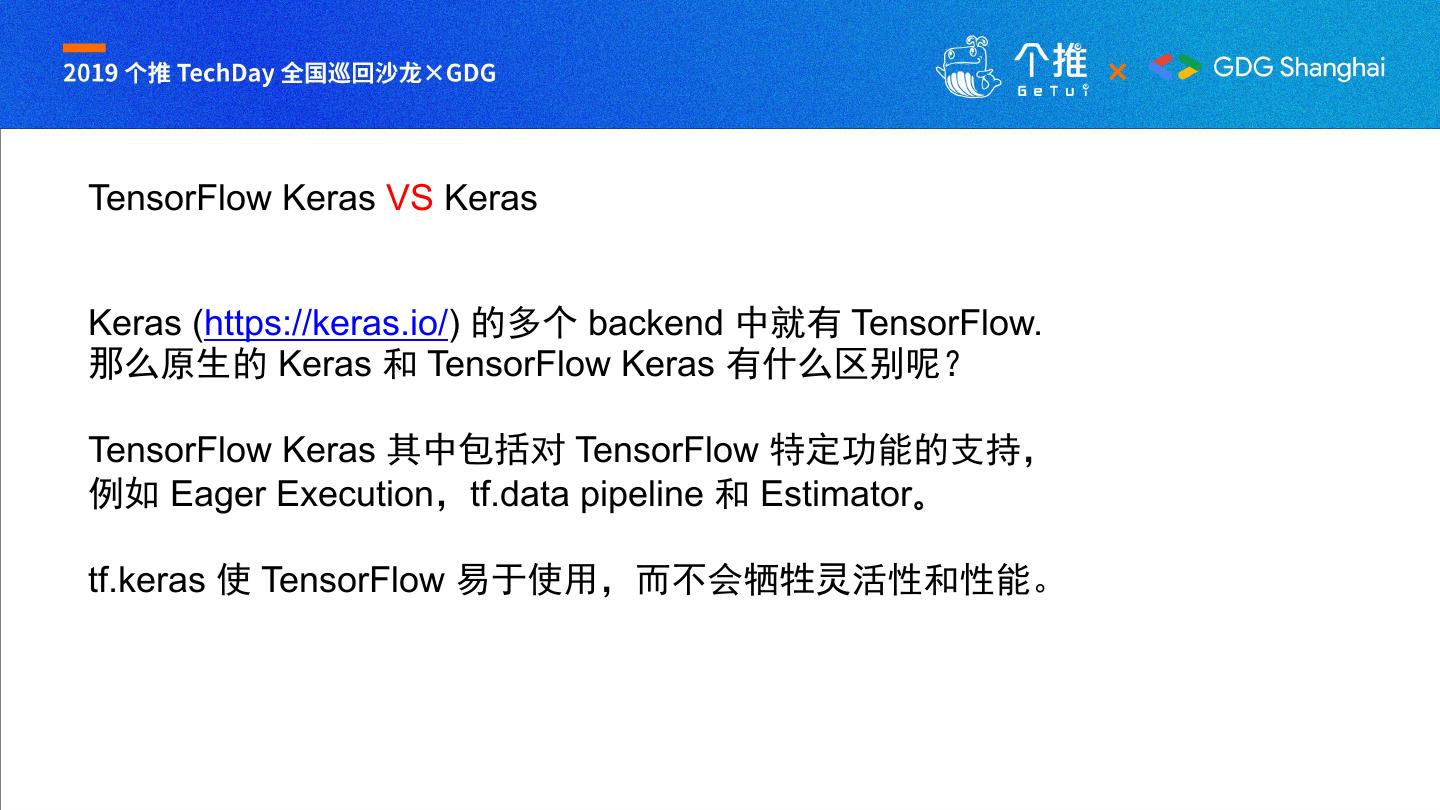 2019 个推 TechDay 全国巡回沙龙×GDG

个推 GeTui × GDG Shanghai

TensorFlow Keras VS Keras

Keras (https://keras.io/) 的多个 backend 中就有 TensorFlow.
那么原生的 Keras 和 TensorFlow Keras 有什么区别呢？

TensorFlow Keras 其中包括对 TensorFlow 特定功能的支持，例如 Eager Execution，tf.data pipeline 和 Estimator。

tf.keras 使 TensorFlow 易于使用，而不会牺牲灵活性和性能。